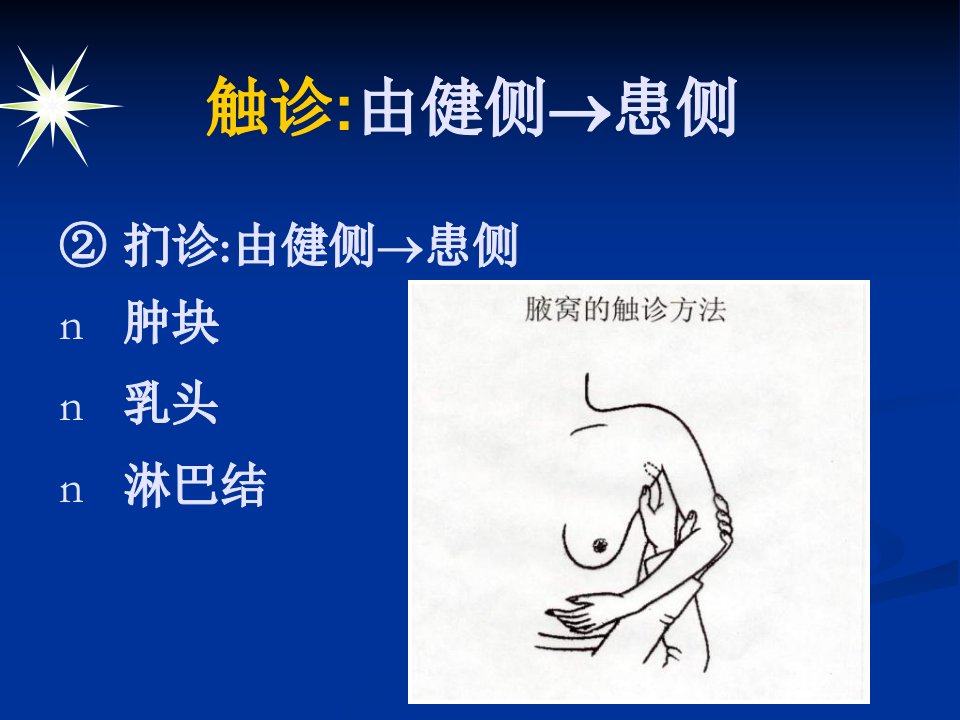 触诊:由健侧→患侧

② 扪诊:由健侧→患侧

n 肿块

n 乳头

n 淋巴结

腋窝的触诊方法